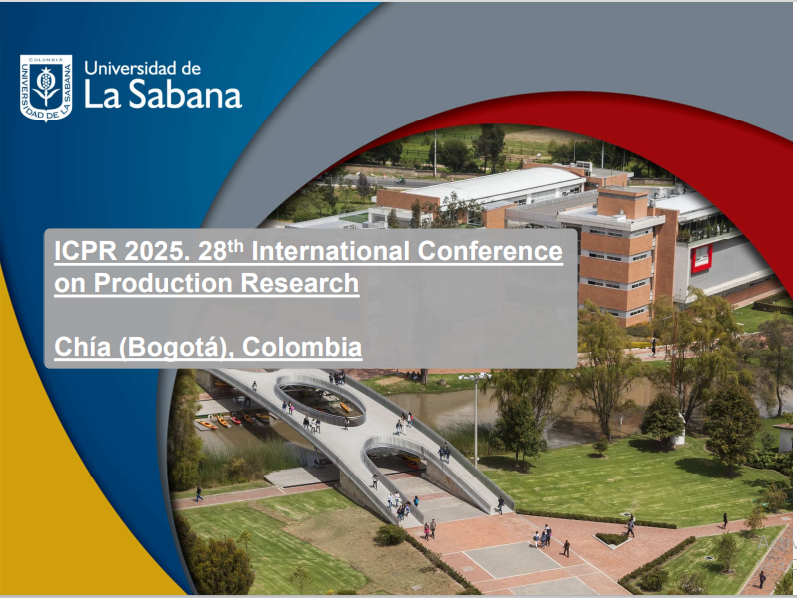 COLOMBIA
UNIVERSIDAD DE LA SABANA

Universidad de
La Sabana

ICPR 2025. 28$^{th}$ International Conference on Production Research

Chía (Bogotá), Colombia